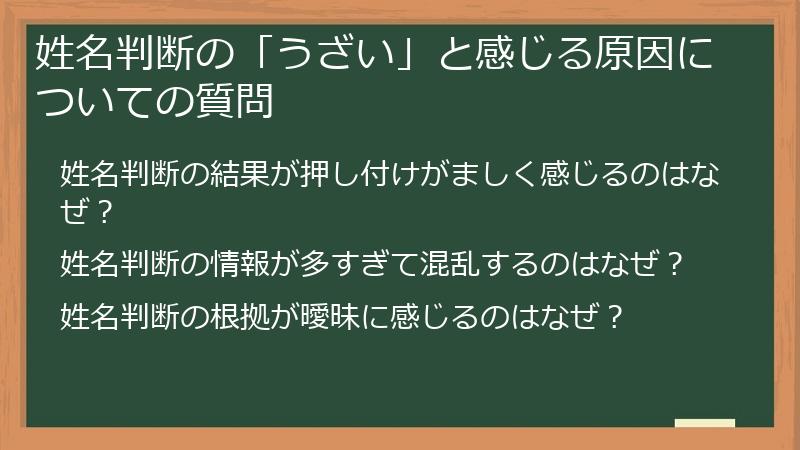 姓名判断の「うざい」と感じる原因についての質問

姓名判断の結果が押し付けがましく感じるのはなぜ？

姓名判断の情報が多すぎて混乱するのはなぜ？

姓名判断の根拠が曖昧に感じるのはなぜ？